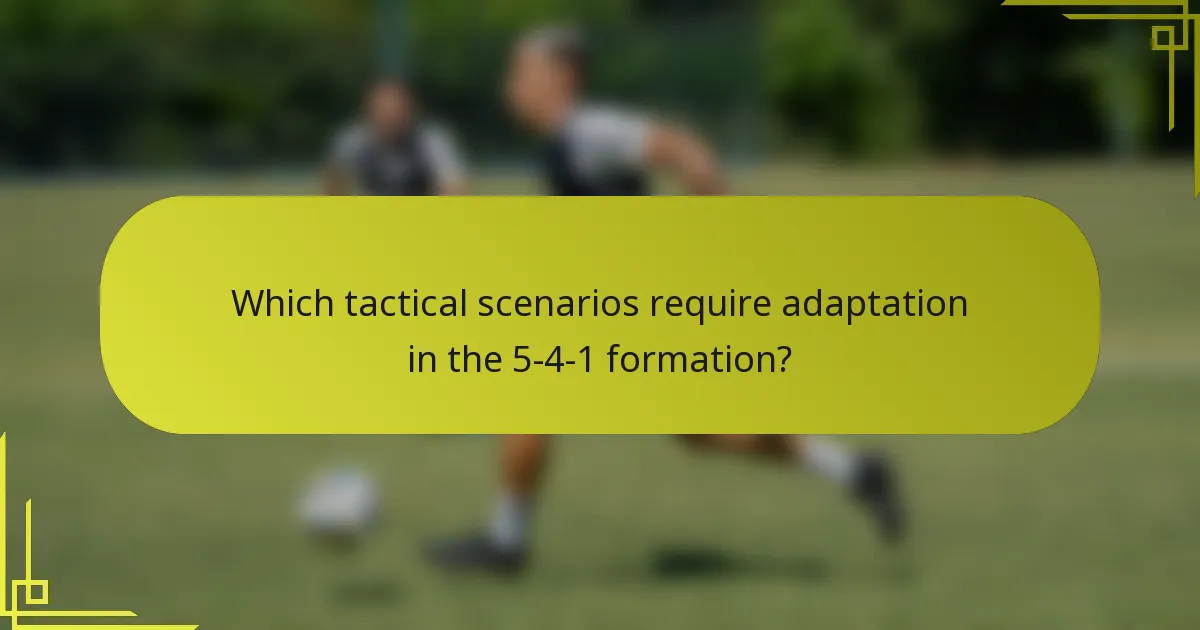 Which tactical scenarios require adaptation in the 5-4-1 formation?